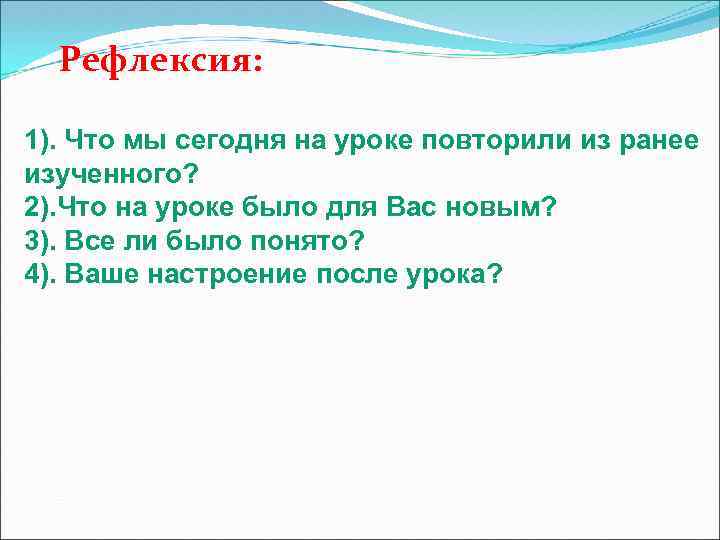 Рефлексия:

1). Что мы сегодня на уроке повторили из ранее изученного?
2).Что на уроке было для Вас новым?
3). Все ли было понято?
4). Ваше настроение после урока?